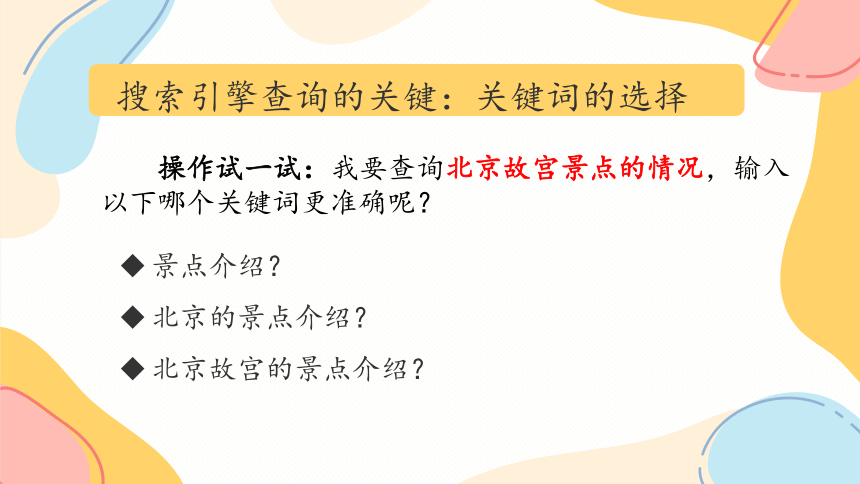 搜索引擎查询的关键：关键词的选择

操作试一试：我要查询北京故宫景点的情况，输入以下哪个关键词更准确呢？

◆ 景点介绍？

◆ 北京的景点介绍？

◆ 北京故宫的景点介绍？